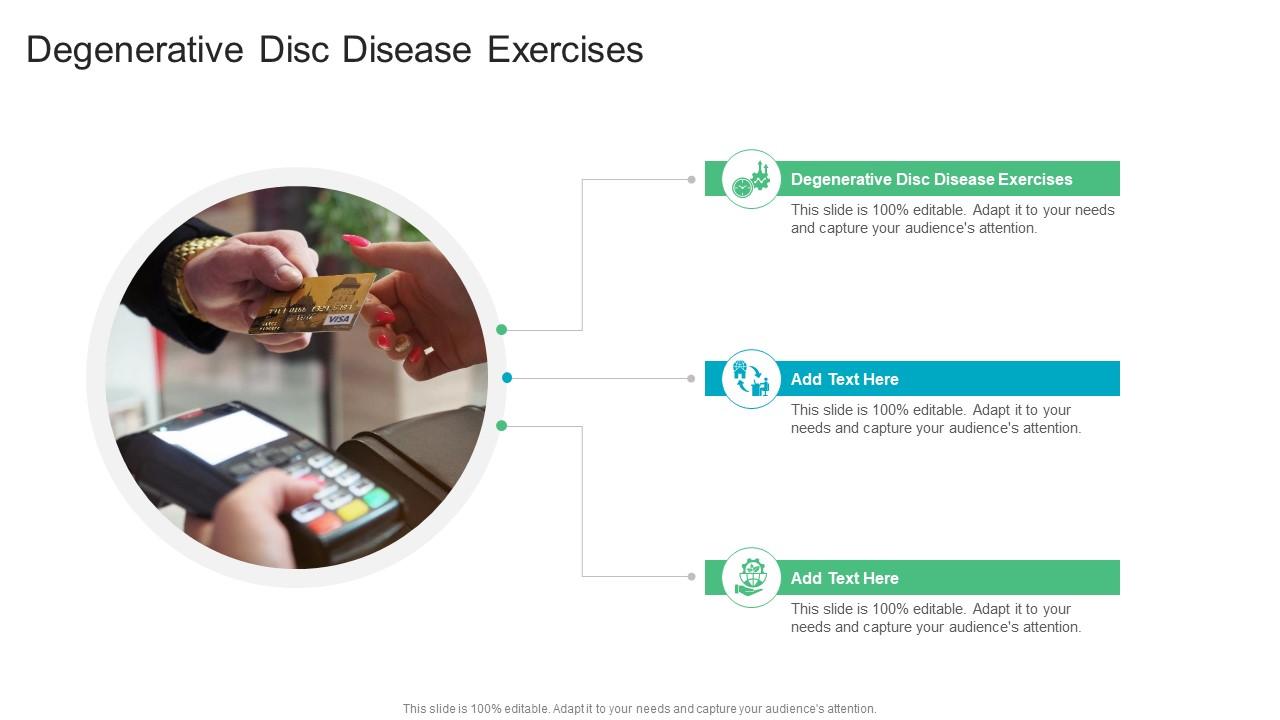 Degenerative Disc Disease Exercises

VISA

Degenerative Disc Disease Exercises

This slide is 100% editable. Adapt it to your needs and capture your audience's attention.

Add Text Here

This slide is 100% editable. Adapt it to your needs and capture your audience's attention.

Add Text Here

This slide is 100% editable. Adapt it to your needs and capture your audience's attention.

This slide is 100% editable. Adapt it to your needs and capture your audience's attention.